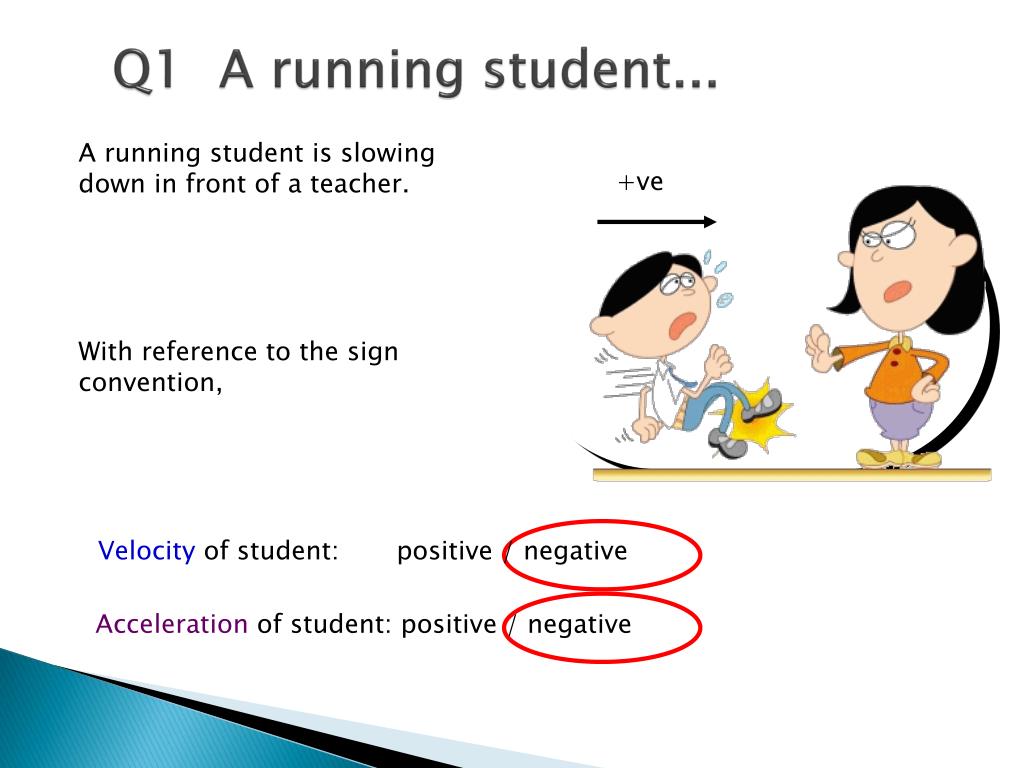 Q1 A running student...

A running student is slowing down in front of a teacher.

+ve

With reference to the sign convention,

Velocity of student: positive / negative

Acceleration of student: positive / negative